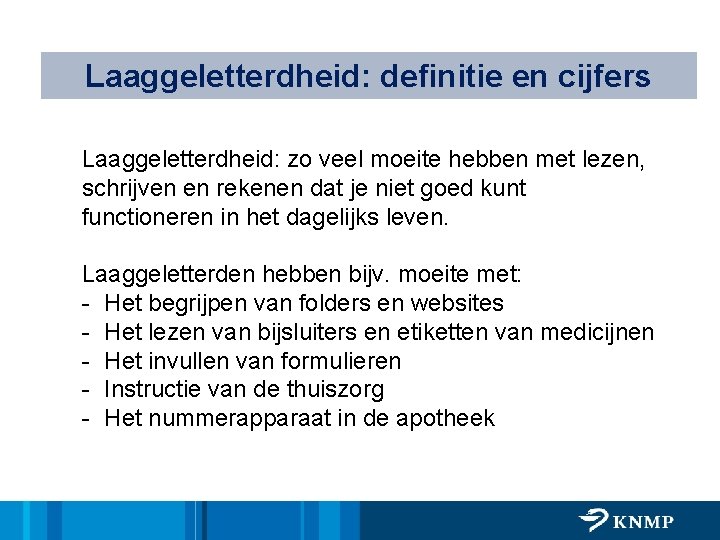 Laaggeletterdheid: definitie en cijfers

Laaggeletterdheid: zo veel moeite hebben met lezen, schrijven en rekenen dat je niet goed kunt functioneren in het dagelijks leven.

Laaggeletterden hebben bijv. moeite met:
- Het begrijpen van folders en websites
- Het lezen van bijsluiters en etiketten van medicijnen
- Het invullen van formulieren
- Instructie van de thuiszorg
- Het nummerapparaat in de apotheek

KNMP